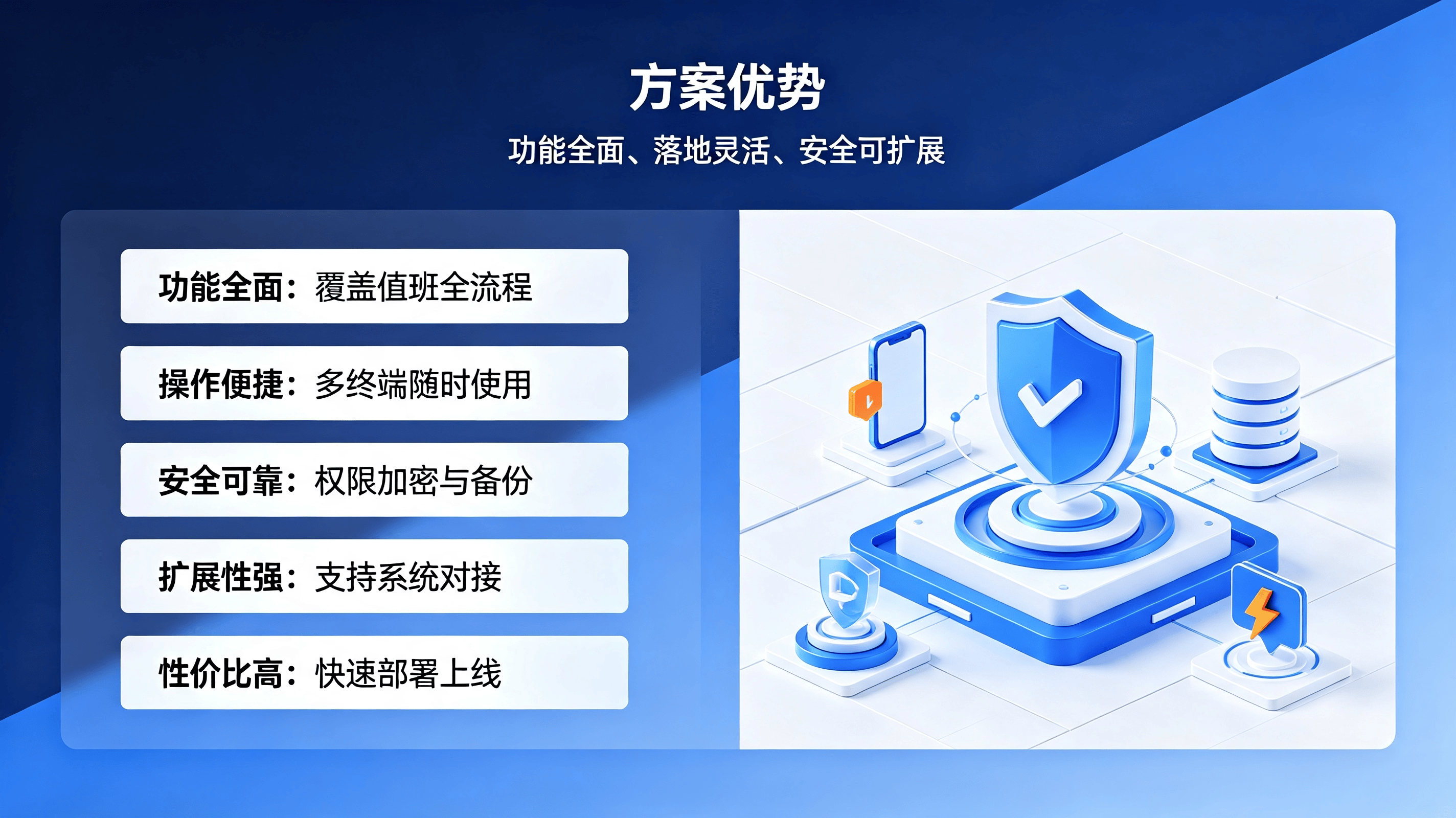 方案优势

功能全面、落地灵活、安全可扩展

功能全面：覆盖值班全流程

操作便捷：多终端随时使用

安全可靠：权限加密与备份

扩展性强：支持系统对接

性价比高：快速部署上线